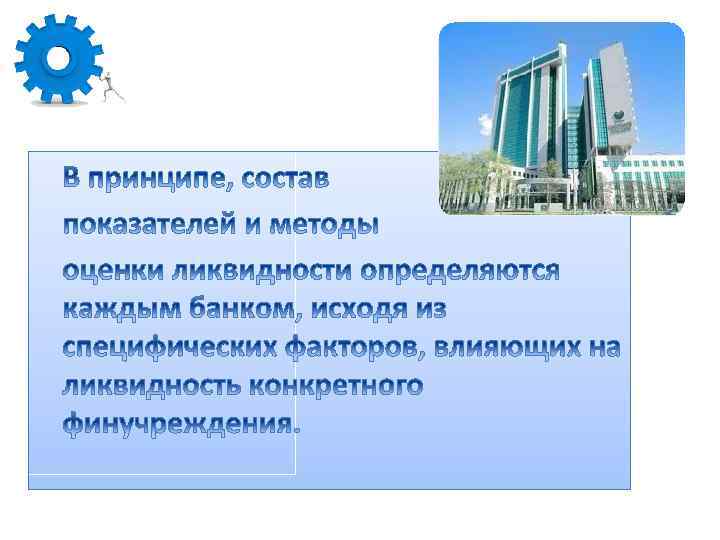 В принципе, состав показателей и методы оценки ликвидности определяются каждым банком, исходя из специфических факторов, влияющих на ликвидность конкретного финучреждения.